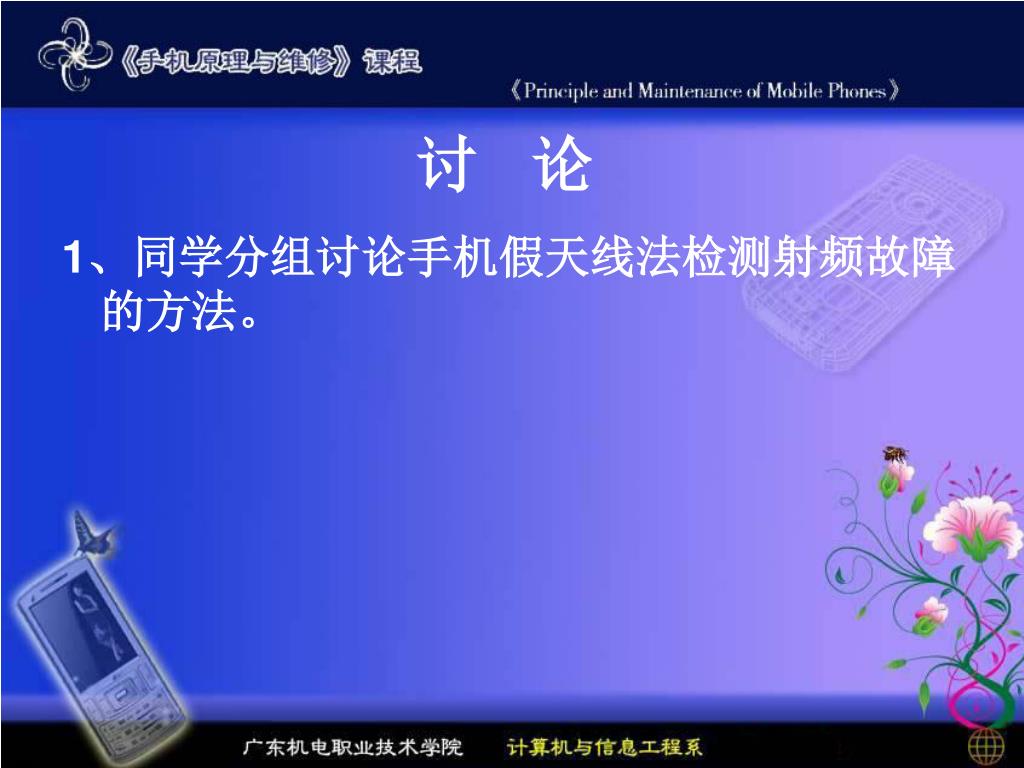 《手机原理与维修》课程

《Principle and Maintenance of Mobile Phones》

讨 论

1、同学分组讨论手机假天线法检测射频故障的方法。

广东机电职业技术学院 计算机与信息工程系